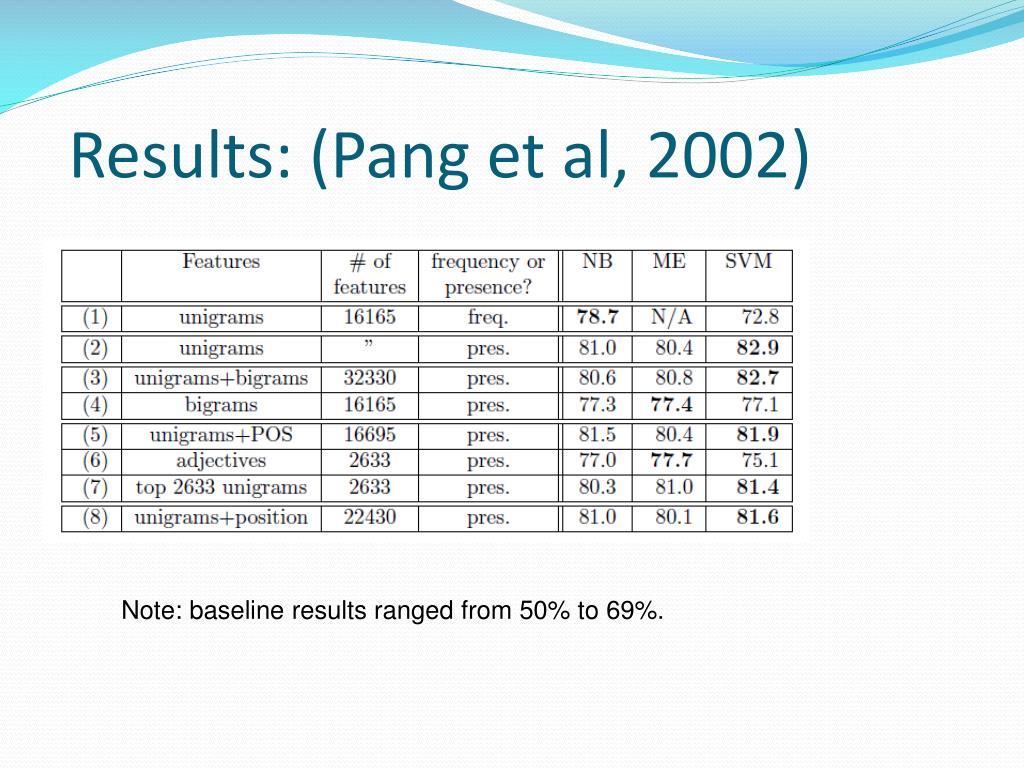 Results: (Pang et al, 2002)

|  | Features | # of features | frequency or presence? | NB | ME | SVM |
|---|---|---|---|---|---|---|
| (1) | unigrams | 16165 | freq. | **78.7** | N/A | 72.8 |
| (2) | unigrams | ” | pres. | 81.0 | 80.4 | **82.9** |
| (3) | unigrams+bigrams | 32330 | pres. | 80.6 | 80.8 | **82.7** |
| (4) | bigrams | 16165 | pres. | 77.3 | **77.4** | 77.1 |
| (5) | unigrams+POS | 16695 | pres. | 81.5 | 80.4 | **81.9** |
| (6) | adjectives | 2633 | pres. | 77.0 | **77.7** | 75.1 |
| (7) | top 2633 unigrams | 2633 | pres. | 80.3 | 81.0 | **81.4** |
| (8) | unigrams+position | 22430 | pres. | 81.0 | 80.1 | **81.6** |

Note: baseline results ranged from 50% to 69%.